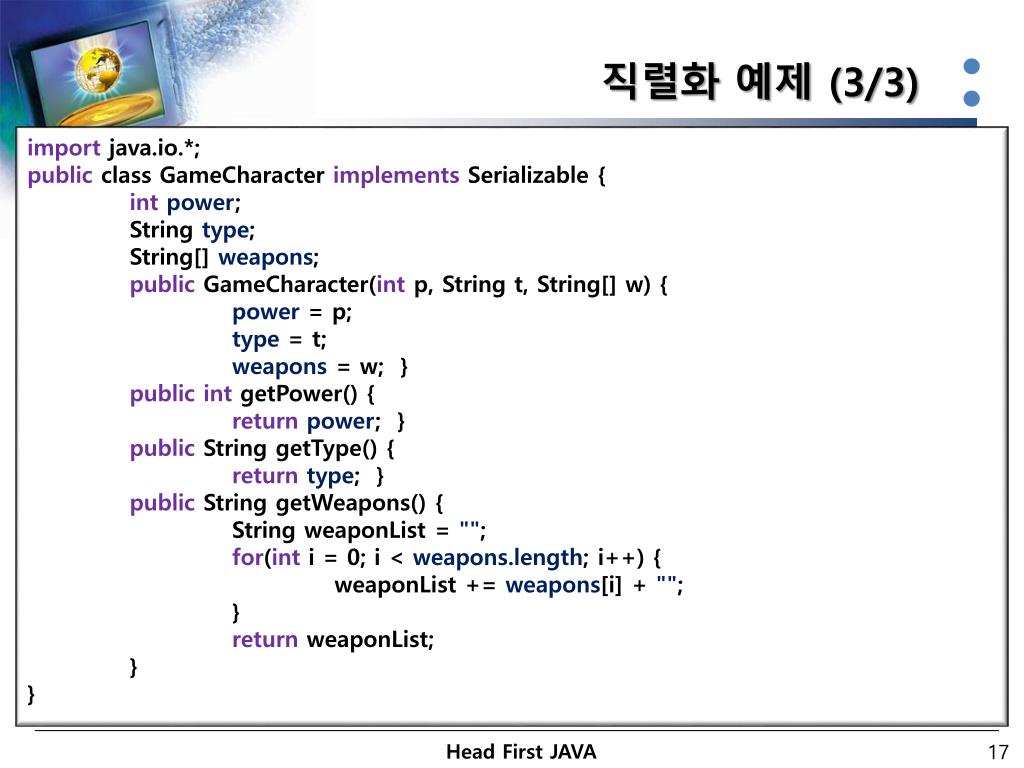 직렬화 예제 (3/3)

import java.io.*;
public class GameCharacter implements Serializable {
int power;
String type;
String[] weapons;
public GameCharacter(int p, String t, String[] w) {
power = p;
type = t;
weapons = w; }
public int getPower() {
return power; }
public String getType() {
return type; }
public String getWeapons() {
String weaponList = "";
for(int i = 0; i < weapons.length; i++) {
weaponList += weapons[i] + "";
}
return weaponList;
}
}

Head First JAVA

17